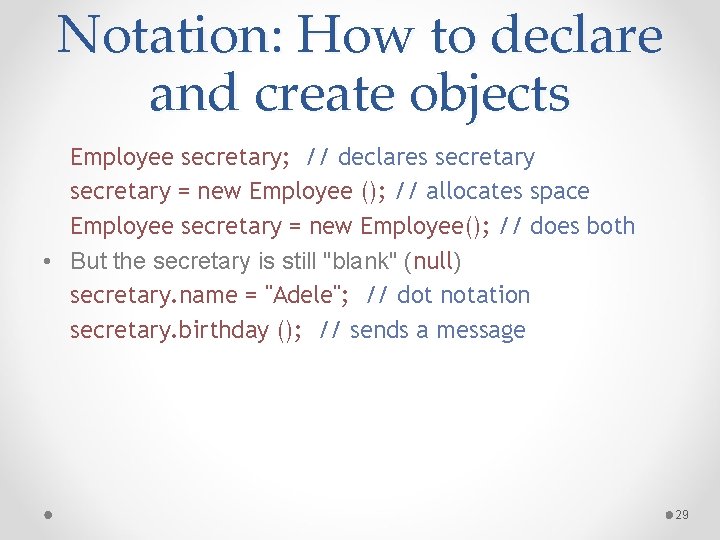 Notation: How to declare and create objects

Employee secretary; // declares secretary
secretary = new Employee (); // allocates space
Employee secretary = new Employee(); // does both

• But the secretary is still "blank" (null)
secretary.name = "Adele"; // dot notation
secretary.birthday (); // sends a message

29